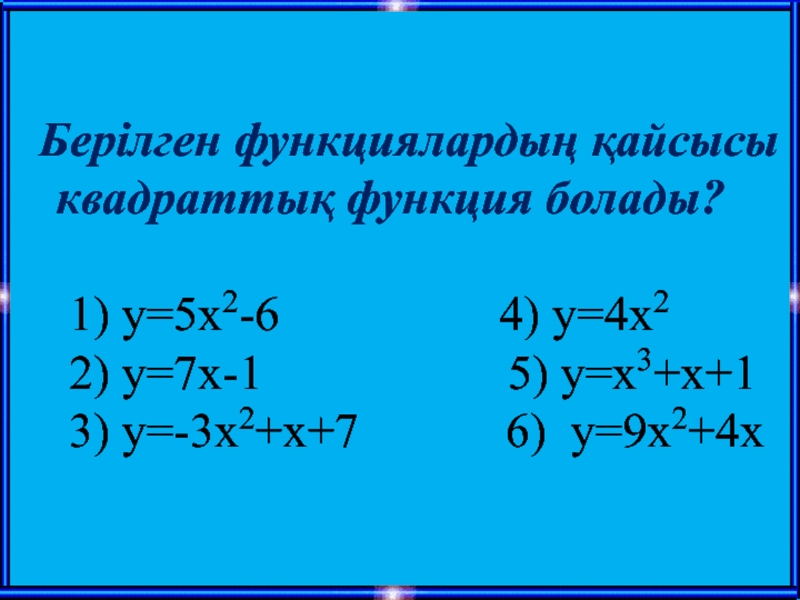 Берілген функциялардың қайсысы квадраттық функция болады?

1) $y=5x^2-6$
2) $y=7x-1$
3) $y=-3x^2+x+7$

4) $y=4x^2$
5) $y=x^3+x+1$
6) $y=9x^2+4x$